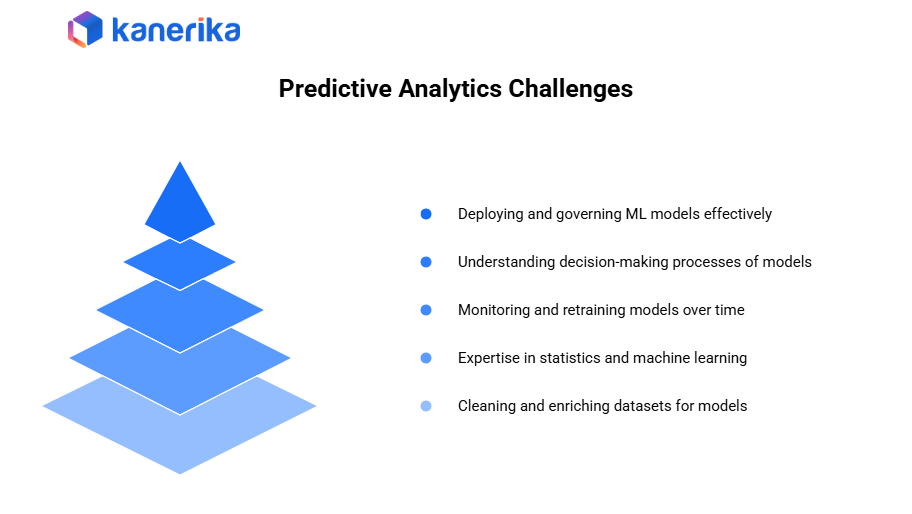 kanerika

Predictive Analytics Challenges

Deploying and governing ML models effectively

Understanding decision-making processes of models

Monitoring and retraining models over time

Expertise in statistics and machine learning

Cleaning and enriching datasets for models